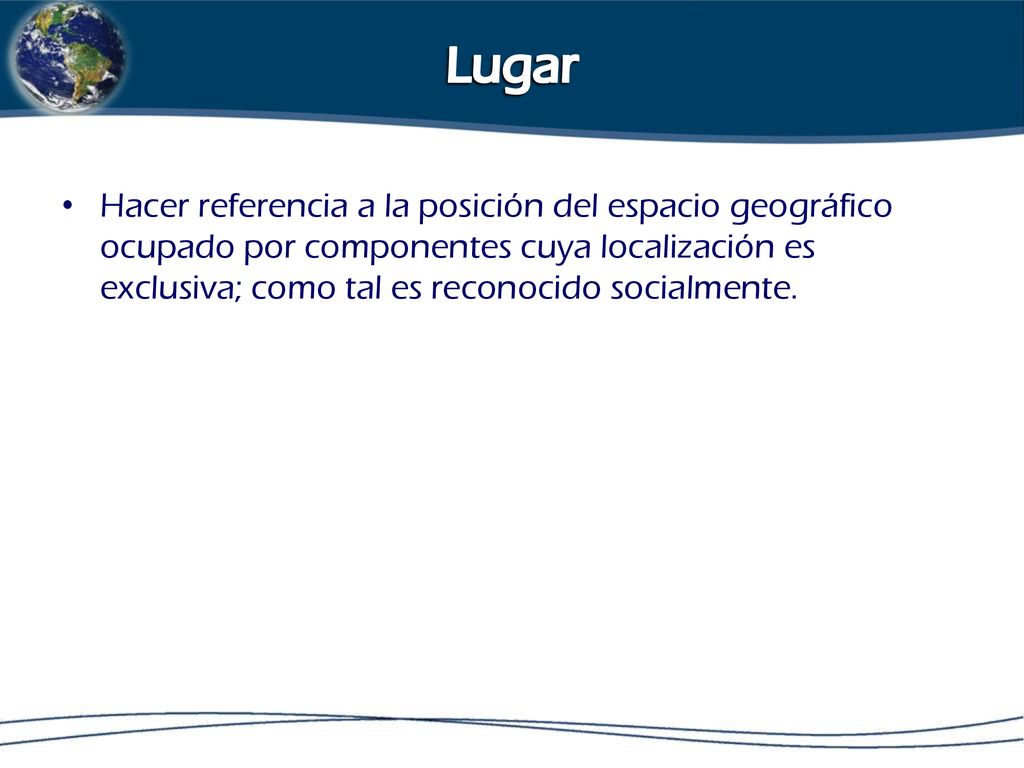 Lugar

• Hacer referencia a la posición del espacio geográfico ocupado por componentes cuya localización es exclusiva; como tal es reconocido socialmente.